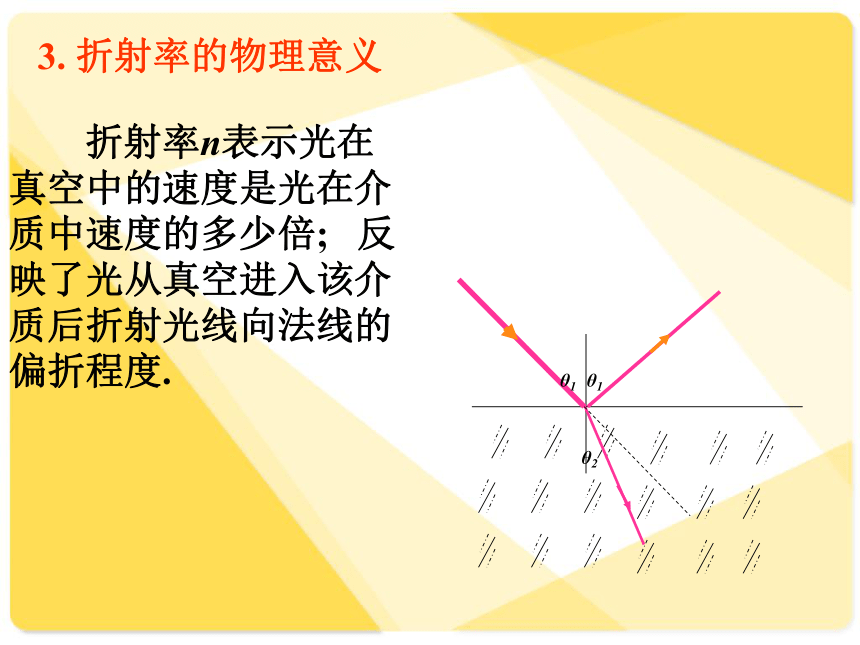 3. 折射率的物理意义

折射率$n$表示光在真空中的速度是光在介质中速度的多少倍；反映了光从真空进入该介质后折射光线向法线的偏折程度.

$\theta_1$ $\theta_1$

$\theta_2$